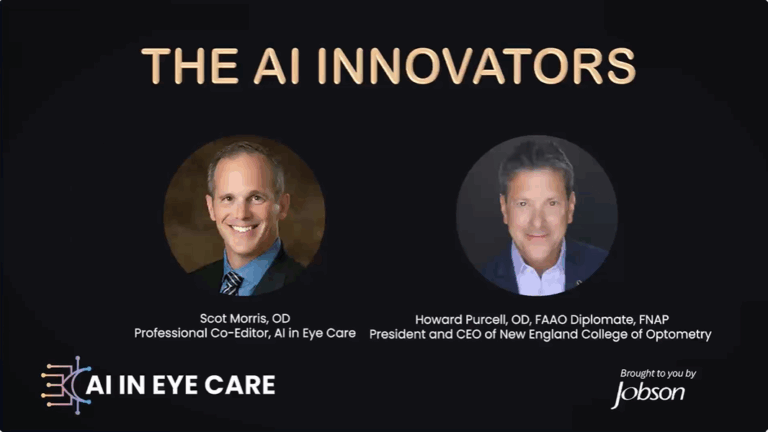 THE AI INNOVATORS

Scot Morris, OD
Professional Co-Editor, AI in Eye Care

Howard Purcell, OD, FAAO Diplomate, FNAP
President and CEO of New England College of Optometry

AI IN EYE CARE

Brought to you by
Jobson